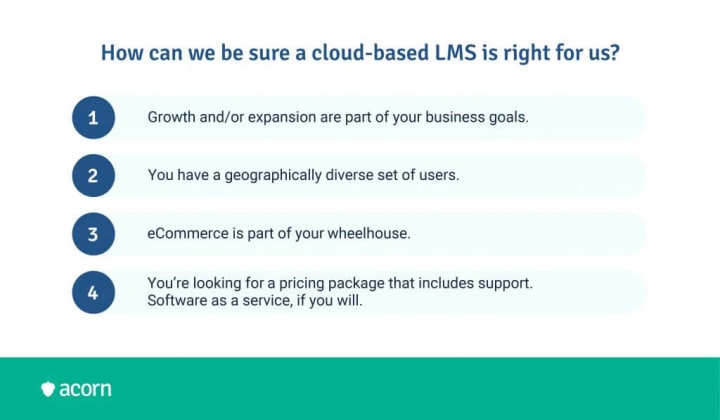 How can we be sure a cloud-based LMS is right for us?

1 Growth and/or expansion are part of your business goals.

2 You have a geographically diverse set of users.

3 eCommerce is part of your wheelhouse.

4 You're looking for a pricing package that includes support. Software as a service, if you will.

acorn